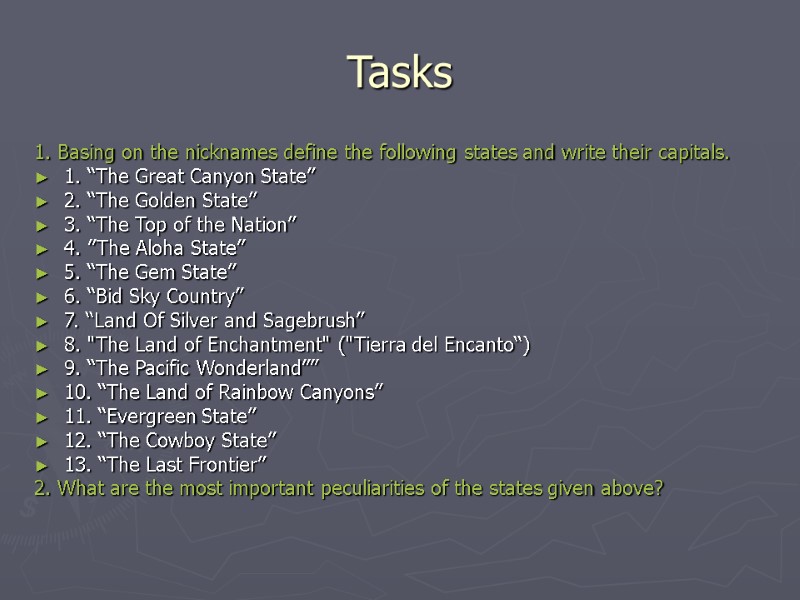 Tasks

1. Basing on the nicknames define the following states and write their capitals.
► 1. “The Great Canyon State”
► 2. “The Golden State”
► 3. “The Top of the Nation”
► 4. ”The Aloha State”
► 5. “The Gem State”
► 6. “Bid Sky Country”
► 7. “Land Of Silver and Sagebrush”
► 8. "The Land of Enchantment" ("Tierra del Encanto“)
► 9. “The Pacific Wonderland””
► 10. “The Land of Rainbow Canyons”
► 11. “Evergreen State”
► 12. “The Cowboy State”
► 13. “The Last Frontier”
2. What are the most important peculiarities of the states given above?